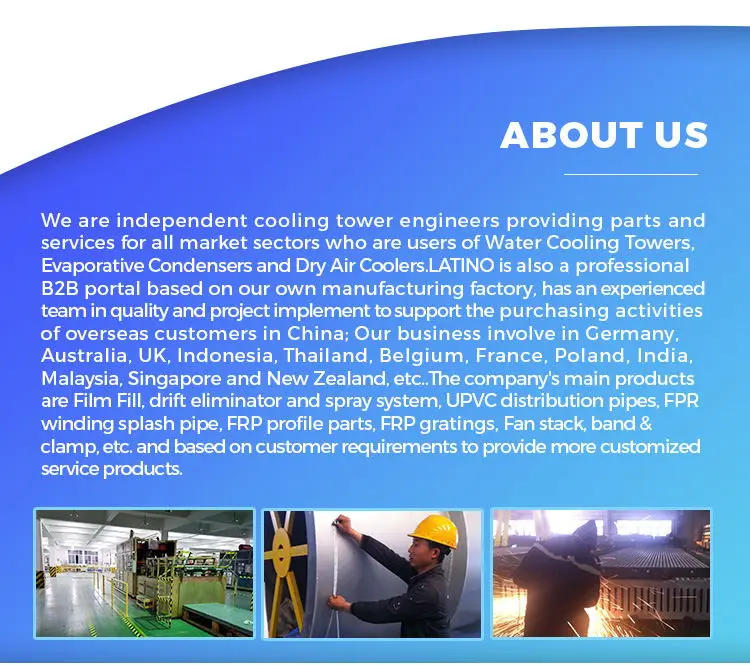 ABOUT US

We are independent cooling tower engineers providing parts and services for all market sectors who are users of Water Cooling Towers, Evaporative Condensers and Dry Air Coolers.LATINO is also a professional B2B portal based on our own manufacturing factory, has an experienced team in quality and project implement to support the purchasing activities of overseas customers in China; Our business involve in Germany, Australia, UK, Indonesia, Thailand, Belgium, France, Poland, India, Malaysia, Singapore and New Zealand, etc..The company's main products are Film Fill, drift eliminator and spray system, UPVC distribution pipes, FPR winding splash pipe, FRP profile parts, FRP gratings, Fan stack, band & clamp, etc. and based on customer requirements to provide more customized service products.